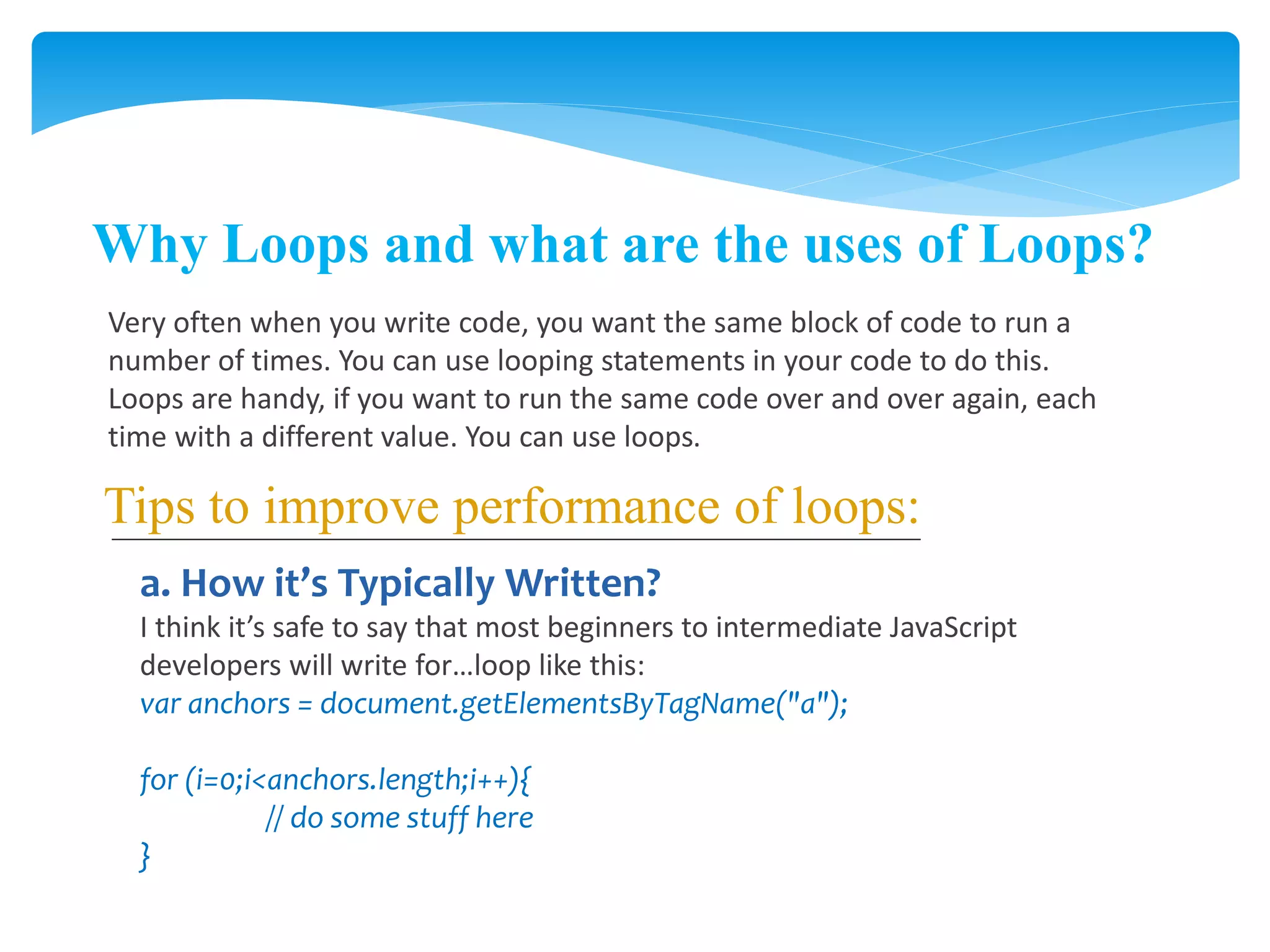 Why Loops and what are the uses of Loops?

Very often when you write code, you want the same block of code to run a number of times. You can use looping statements in your code to do this. Loops are handy, if you want to run the same code over and over again, each time with a different value. You can use loops.

Tips to improve performance of loops:

a. How it’s Typically Written?

I think it’s safe to say that most beginners to intermediate JavaScript developers will write for…loop like this:

var anchors = document.getElementsByTagName("a");

for (i=0;i<anchors.length;i++){
// do some stuff here
}